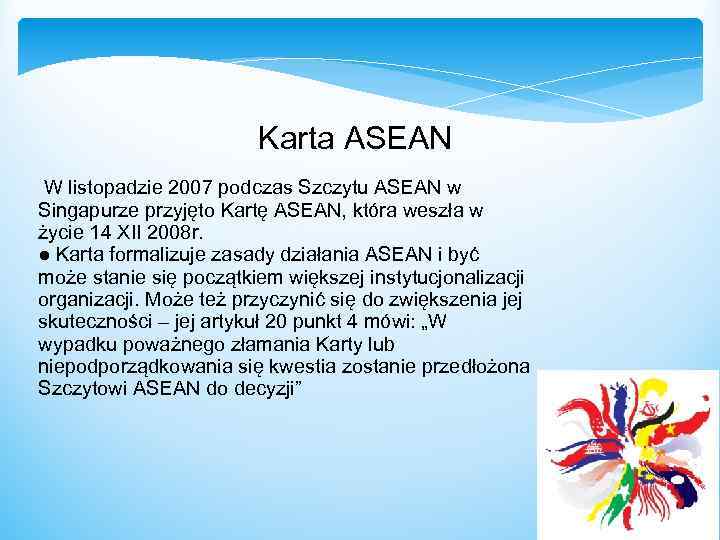 Karta ASEAN

W listopadzie 2007 podczas Szczytu ASEAN w Singapurze przyjęto Kartę ASEAN, która weszła w życie 14 XII 2008r.
● Karta formalizuje zasady działania ASEAN i być może stanie się początkiem większej instytucjonalizacji organizacji. Może też przyczynić się do zwiększenia jej skuteczności – jej artykuł 20 punkt 4 mówi: „W wypadku poważnego złamania Karty lub niepodporządkowania się kwestia zostanie przedłożona Szczytowi ASEAN do decyzji”